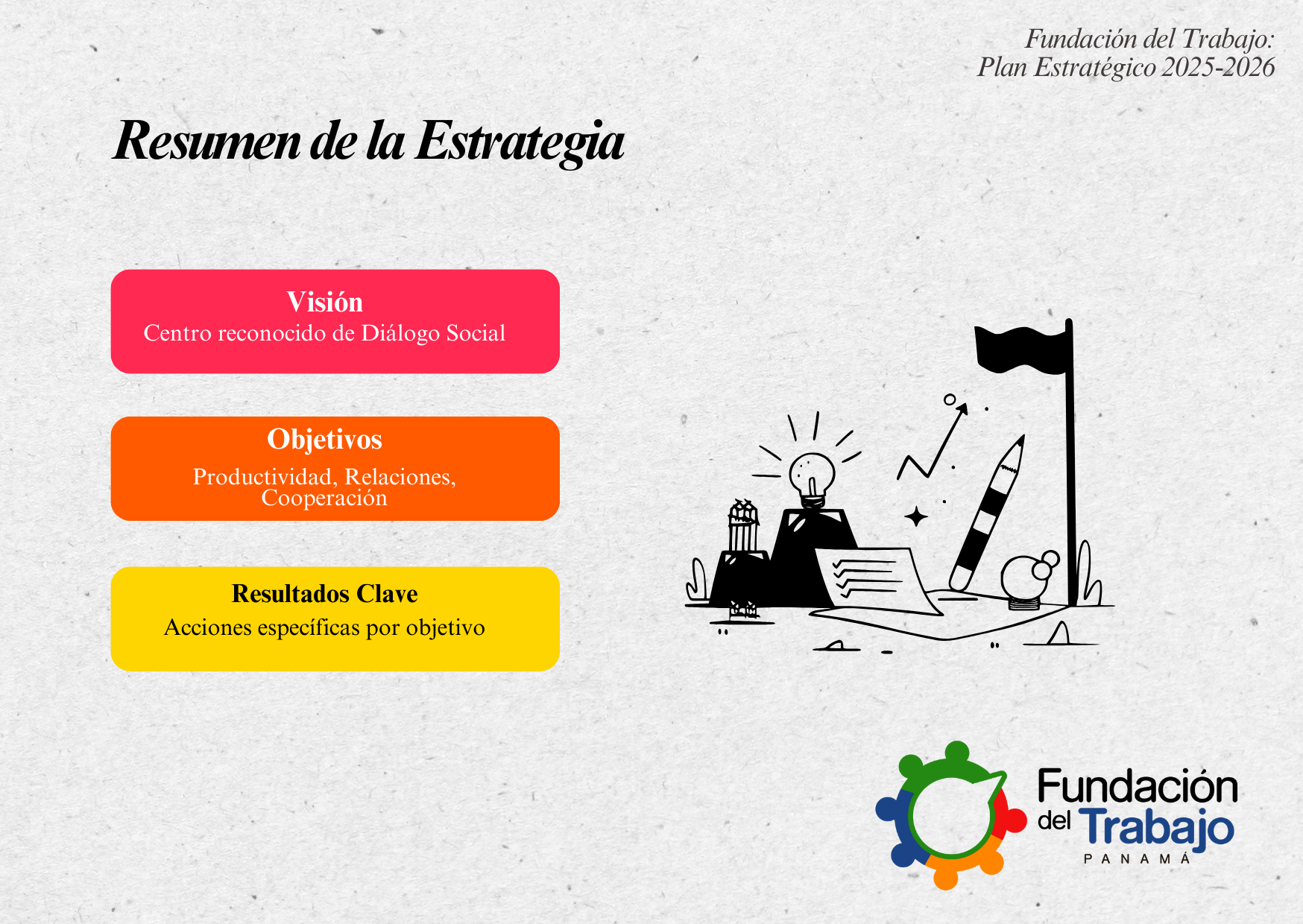 Fundación del Trabajo:
Plan Estratégico 2025-2026

Resumen de la Estrategia

Visión
Centro reconocido de Diálogo Social

Objetivos
Productividad, Relaciones, Cooperación

Resultados Clave
Acciones específicas por objetivo

Fundación del Trabajo
PANAMÁ